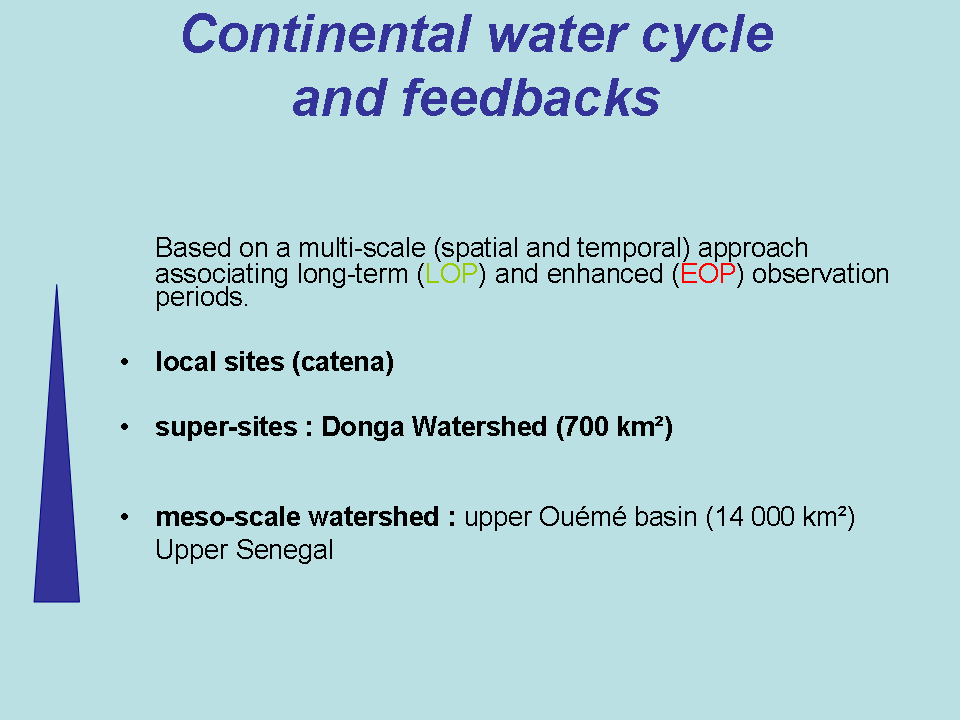 Continental water cycle and feedbacks

Based on a multi-scale (spatial and temporal) approach associating long-term (LOP) and enhanced (EOP) observation periods.

• local sites (catena)

• super-sites : Donga Watershed (700 km²)

• meso-scale watershed : upper Ouémé basin (14 000 km²) Upper Senegal